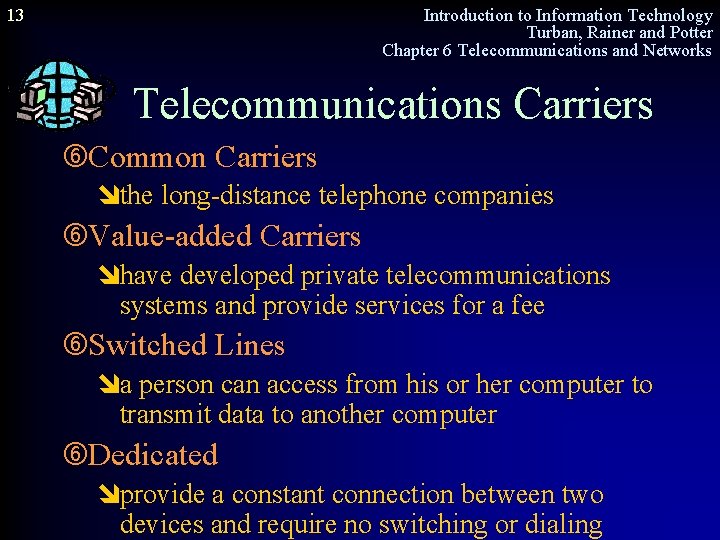 13

Introduction to Information Technology
Turban, Rainer and Potter
Chapter 6 Telecommunications and Networks

Telecommunications Carriers

⑥Common Carriers

➘the long-distance telephone companies

⑥Value-added Carriers

➘have developed private telecommunications systems and provide services for a fee

⑥Switched Lines

➘a person can access from his or her computer to transmit data to another computer

⑥Dedicated

➘provide a constant connection between two devices and require no switching or dialing